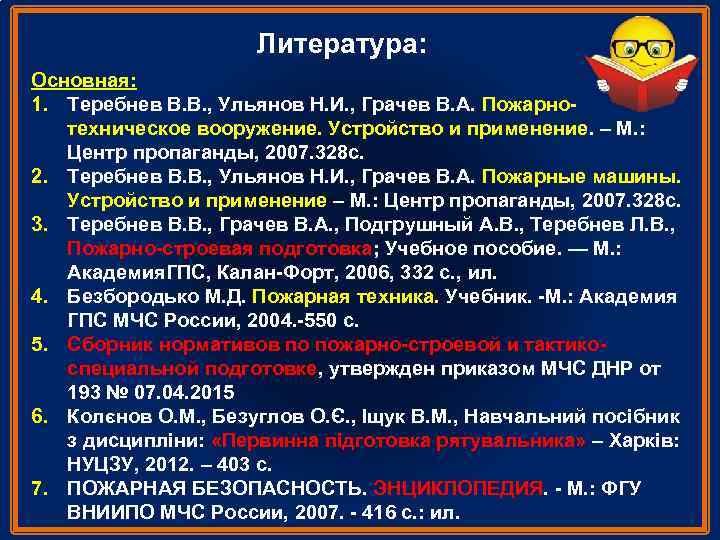 Литература:

Основная:

1. Теребнев В.В., Ульянов Н.И., Грачев В.А. Пожарно-техническое вооружение. Устройство и применение. – М.: Центр пропаганды, 2007.328с.
2. Теребнев В.В., Ульянов Н.И., Грачев В.А. Пожарные машины. Устройство и применение – М.: Центр пропаганды, 2007.328с.
3. Теребнев В.В., Грачев В.А., Подгрушный А.В., Теребнев Л.В., Пожарно-строевая подготовка; Учебное пособие. — М.: АкадемияГПС, Калан-Форт, 2006, 332 с., ил.
4. Безбородько М.Д. Пожарная техника. Учебник. -М.: Академия ГПС МЧС России, 2004.-550 с.
5. Сборник нормативов по пожарно-строевой и тактико-специальной подготовке, утвержден приказом МЧС ДНР от 193 № 07.04.2015
6. Колєнов О.М., Безуглов О.Є., Іщук В.М., Навчальний посібник з дисципліни: «Первинна підготовка рятувальника» – Харків: НУЦЗУ, 2012. – 403 с.
7. ПОЖАРНАЯ БЕЗОПАСНОСТЬ. ЭНЦИКЛОПЕДИЯ. - М.: ФГУ ВНИИПО МЧС России, 2007. - 416 с.: ил.